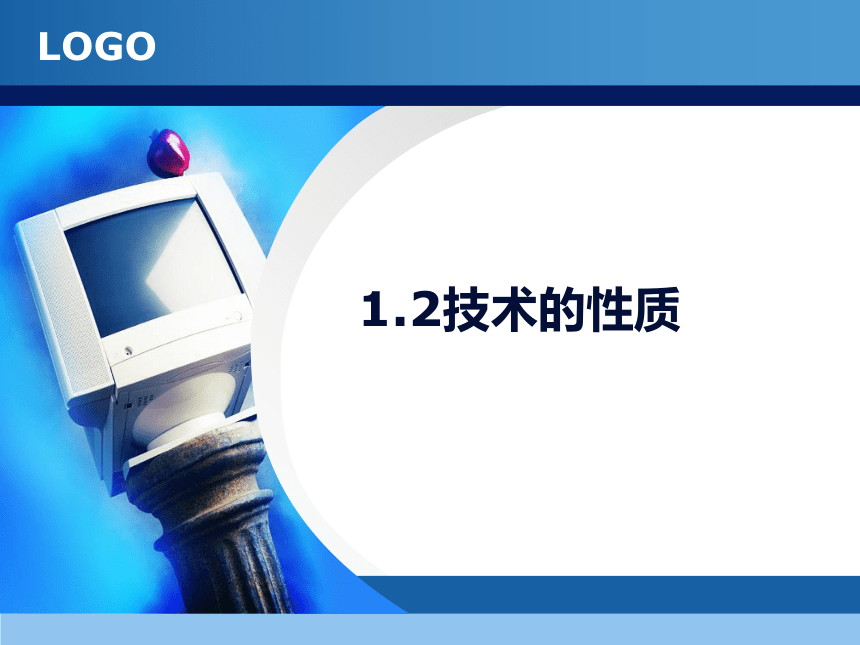 LOGO

1.2技术的性质